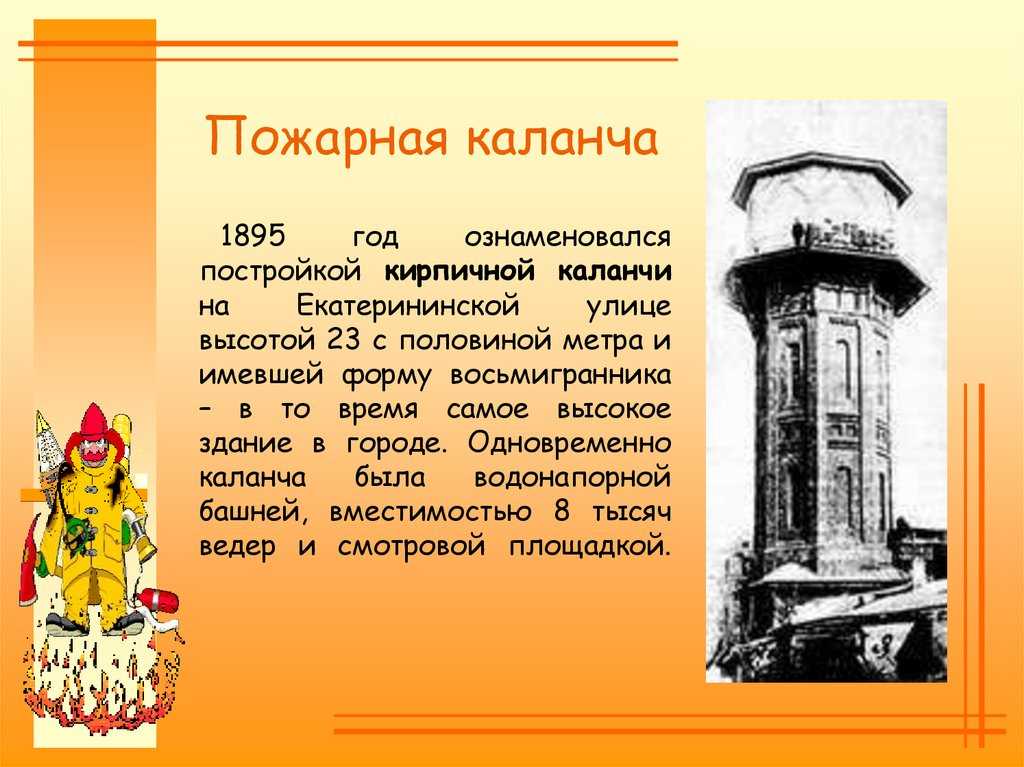 Пожарная каланча

1895 год ознаменовался постройкой кирпичной каланчи на Екатерининской улице высотой 23 с половиной метра и имевшей форму восьмигранника – в то время самое высокое здание в городе. Одновременно каланча была водонапорной башней, вместимостью 8 тысяч ведер и смотровой площадкой.